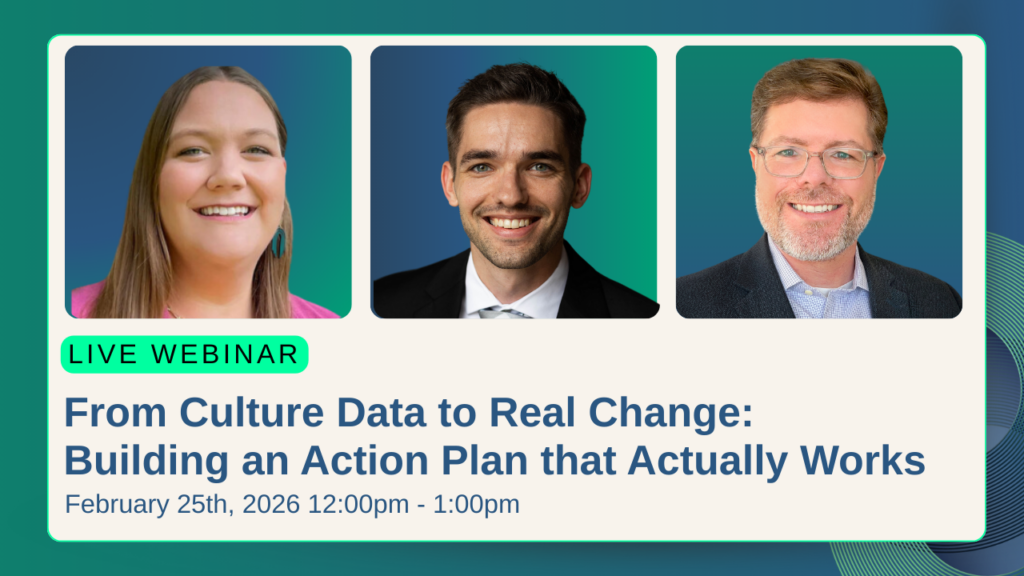 LIVE WEBINAR

From Culture Data to Real Change: Building an Action Plan that Actually Works

February 25th, 2026 12:00pm - 1:00pm